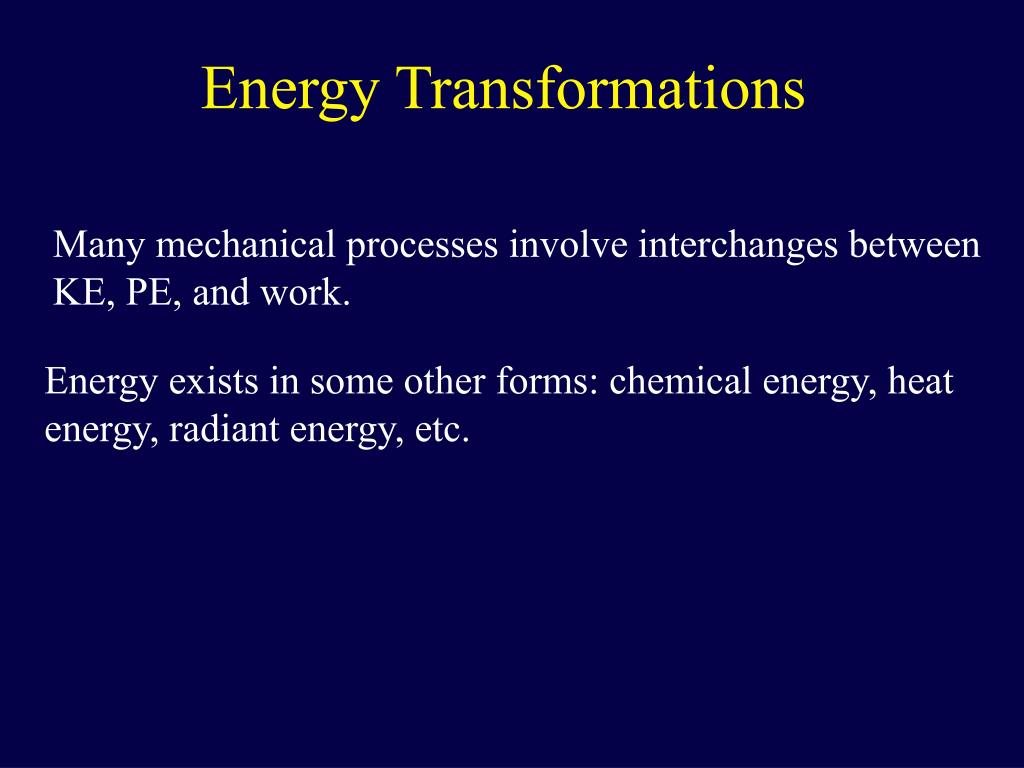 Energy Transformations

Many mechanical processes involve interchanges between KE, PE, and work.

Energy exists in some other forms: chemical energy, heat energy, radiant energy, etc.